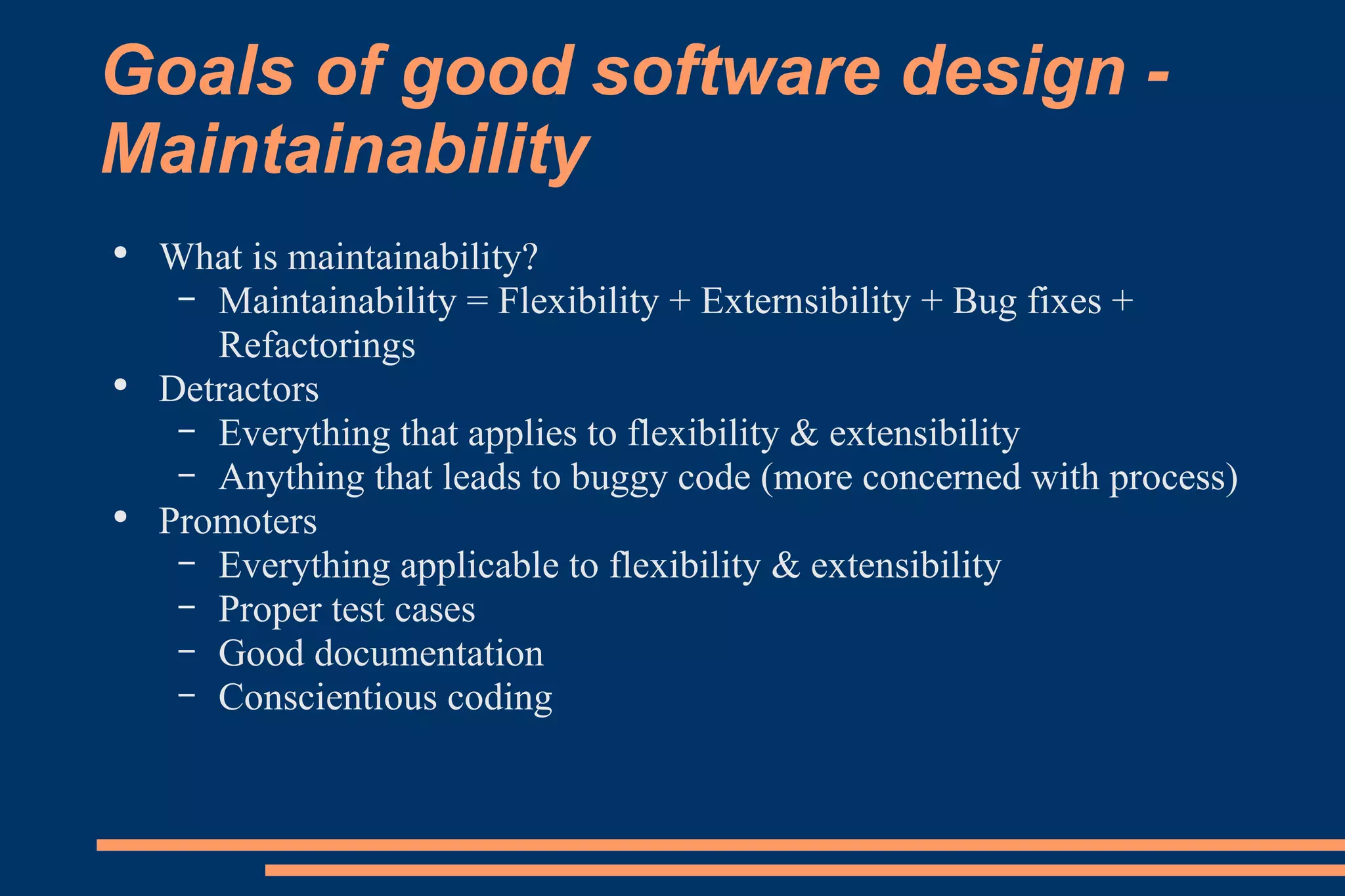 Goals of good software design - Maintainability

• What is maintainability?
 – Maintainability = Flexibility + Externsibility + Bug fixes + Refactorings
• Detractors
 – Everything that applies to flexibility & extensibility
 – Anything that leads to buggy code (more concerned with process)
• Promoters
 – Everything applicable to flexibility & extensibility
 – Proper test cases
 – Good documentation
 – Conscientious coding